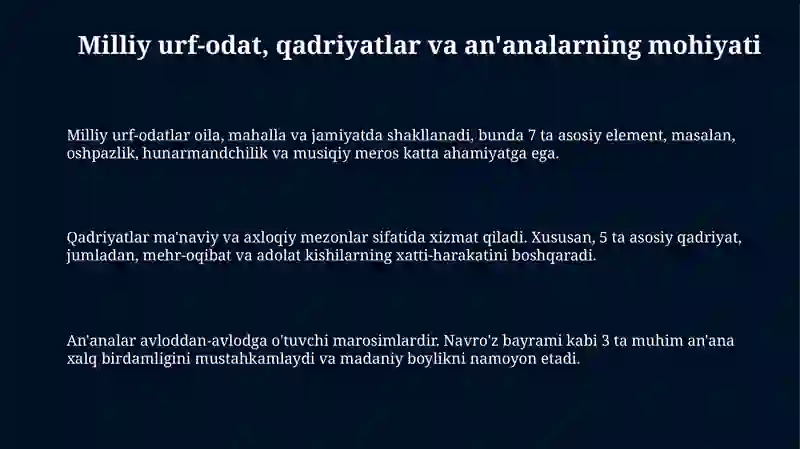 Milliy urf-odat, qadriyatlar va an'analarning mohiyati

Milliy urf-odatlar oila, mahalla va jamiyatda shakllanadi, bunda 7 ta asosiy element, masalan, oshpazlik, hunarmandchilik va musiqiy meros katta ahamiyatga ega.

Qadriyatlar ma'naviy va axloqiy mezonlar sifatida xizmat qiladi. Xususan, 5 ta asosiy qadriyat, jumladan, mehr-oqibat va adolat kishilarning xatti-harakatini boshqaradi.

An'analar avloddan-avlodga o'tuvchi marosimlardir. Navro'z bayrami kabi 3 ta muhim an'ana xalq birdamligini mustahkamlaydi va madaniy boylikni namoyon etadi.